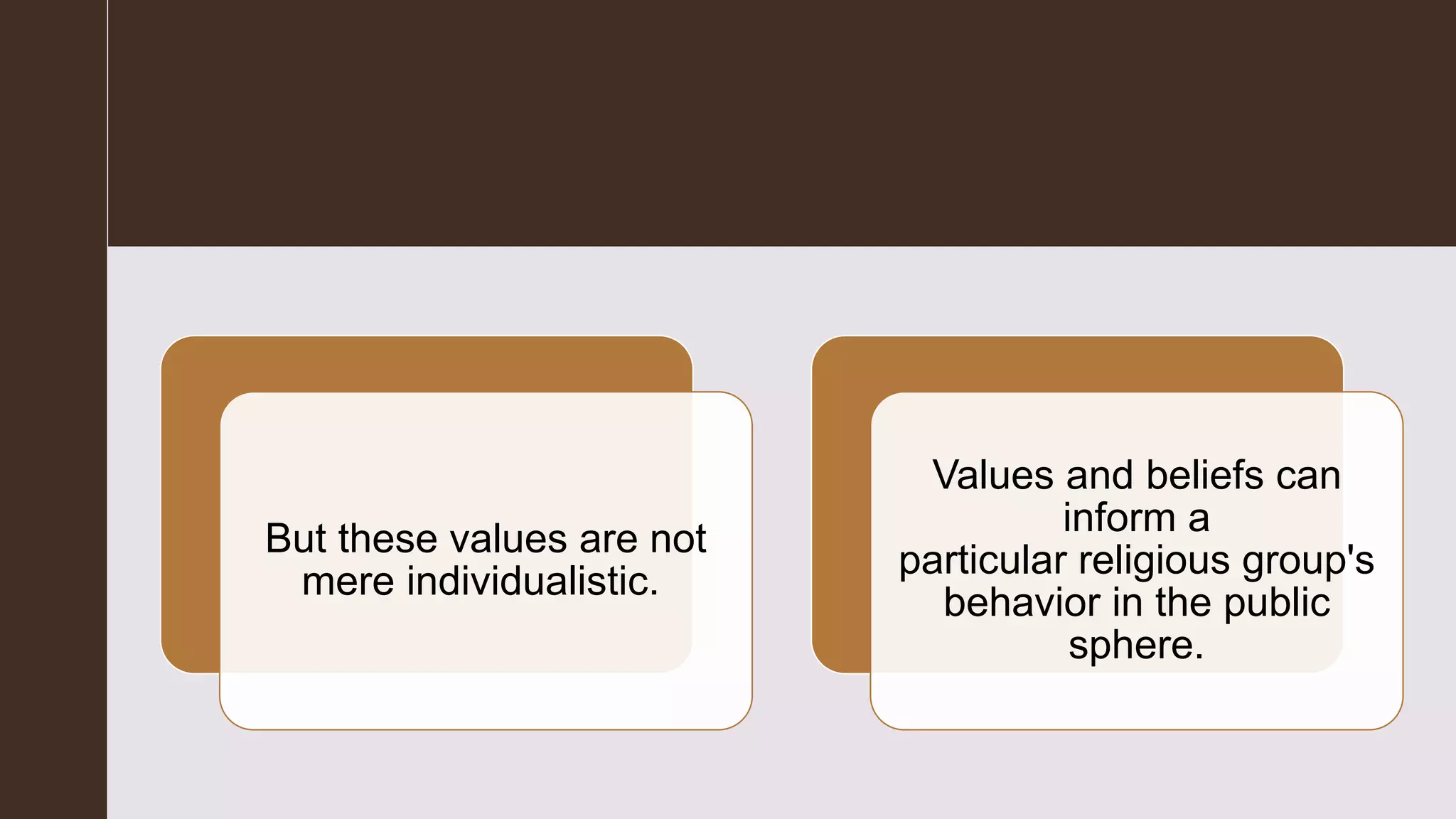 But these values are not mere individualistic.

Values and beliefs can inform a particular religious group's behavior in the public sphere.